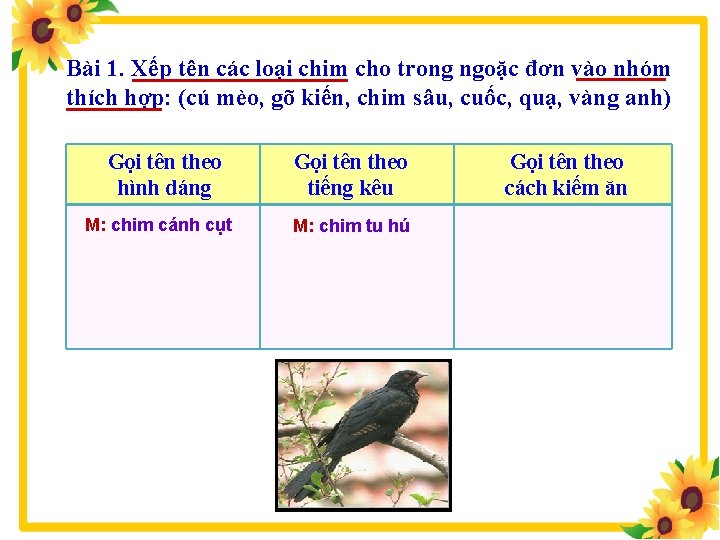 Bài 1. Xếp tên các loại chim cho trong ngoặc đơn vào nhóm thích hợp: (cú mèo, gõ kiến, chim sâu, cuốc, quạ, vàng anh)

| Gọi tên theo hình dáng | Gọi tên theo tiếng kêu | Gọi tên theo cách kiếm ăn |
|---|---|---|
| M: chim cánh cụt | M: chim tu hú | |